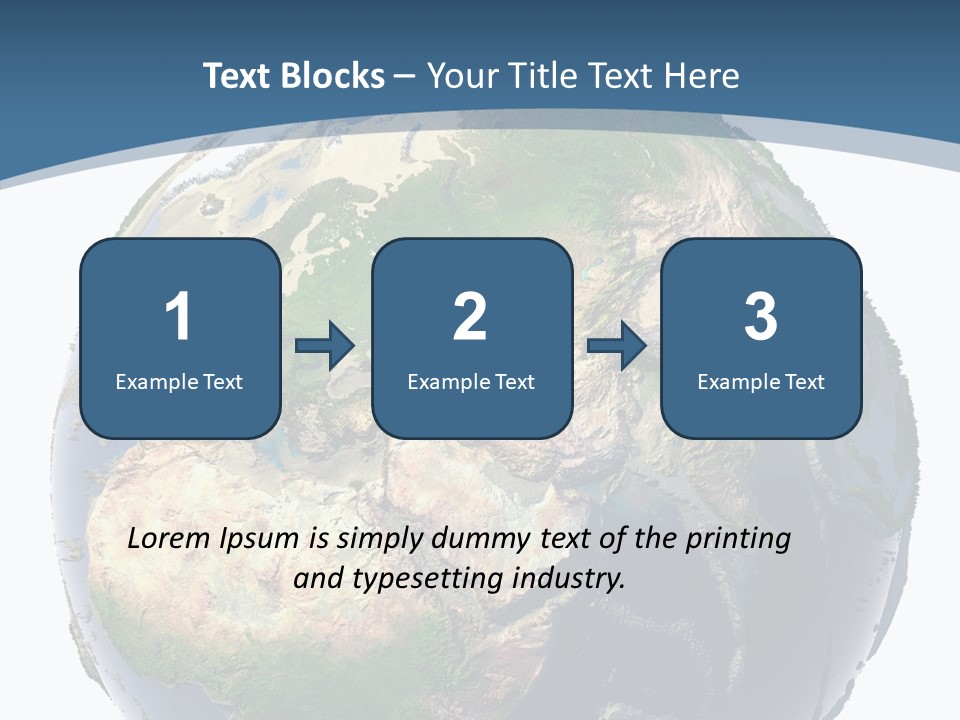 Text Blocks – Your Title Text Here

1
Example Text

2
Example Text

3
Example Text

Lorem Ipsum is simply dummy text of the printing and typesetting industry.